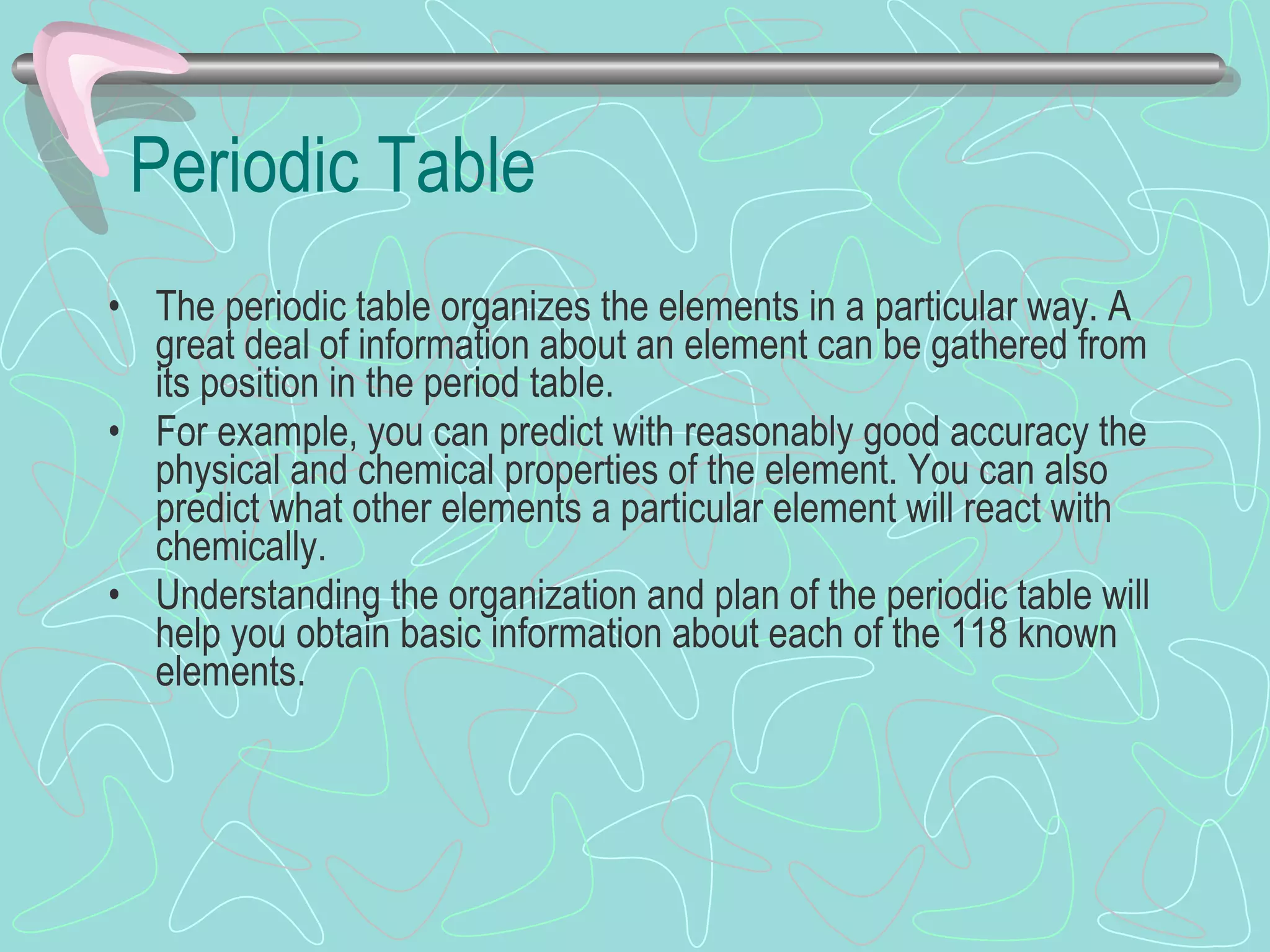 Periodic Table

• The periodic table organizes the elements in a particular way. A great deal of information about an element can be gathered from its position in the period table.
• For example, you can predict with reasonably good accuracy the physical and chemical properties of the element. You can also predict what other elements a particular element will react with chemically.
• Understanding the organization and plan of the periodic table will help you obtain basic information about each of the 118 known elements.